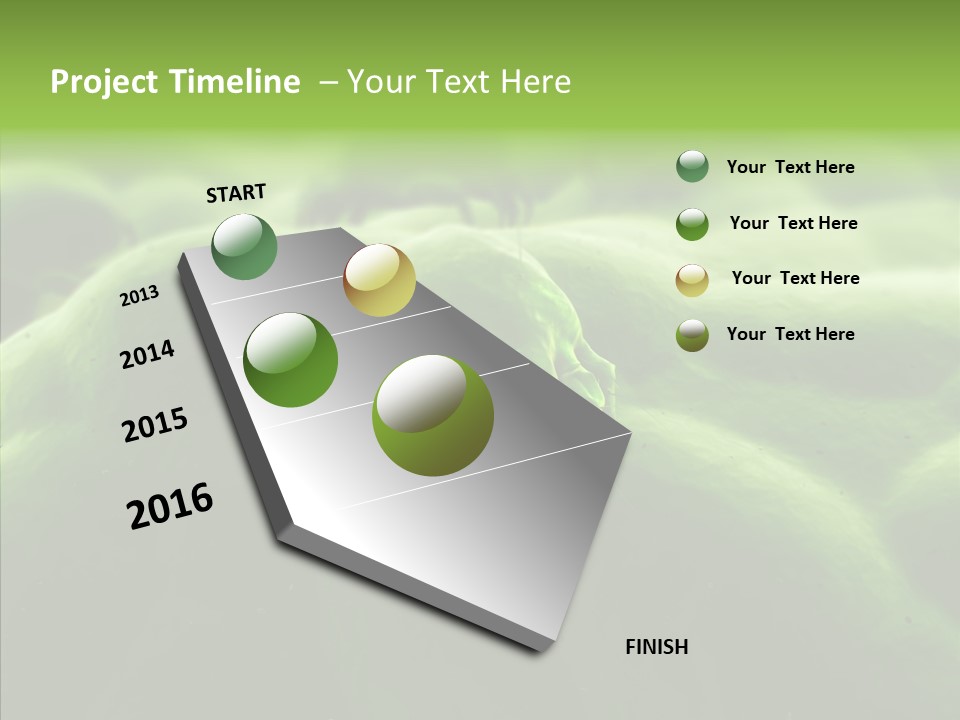 Project Timeline – Your Text Here

START

2013

2014

2015

2016

FINISH

Your Text Here

Your Text Here

Your Text Here

Your Text Here